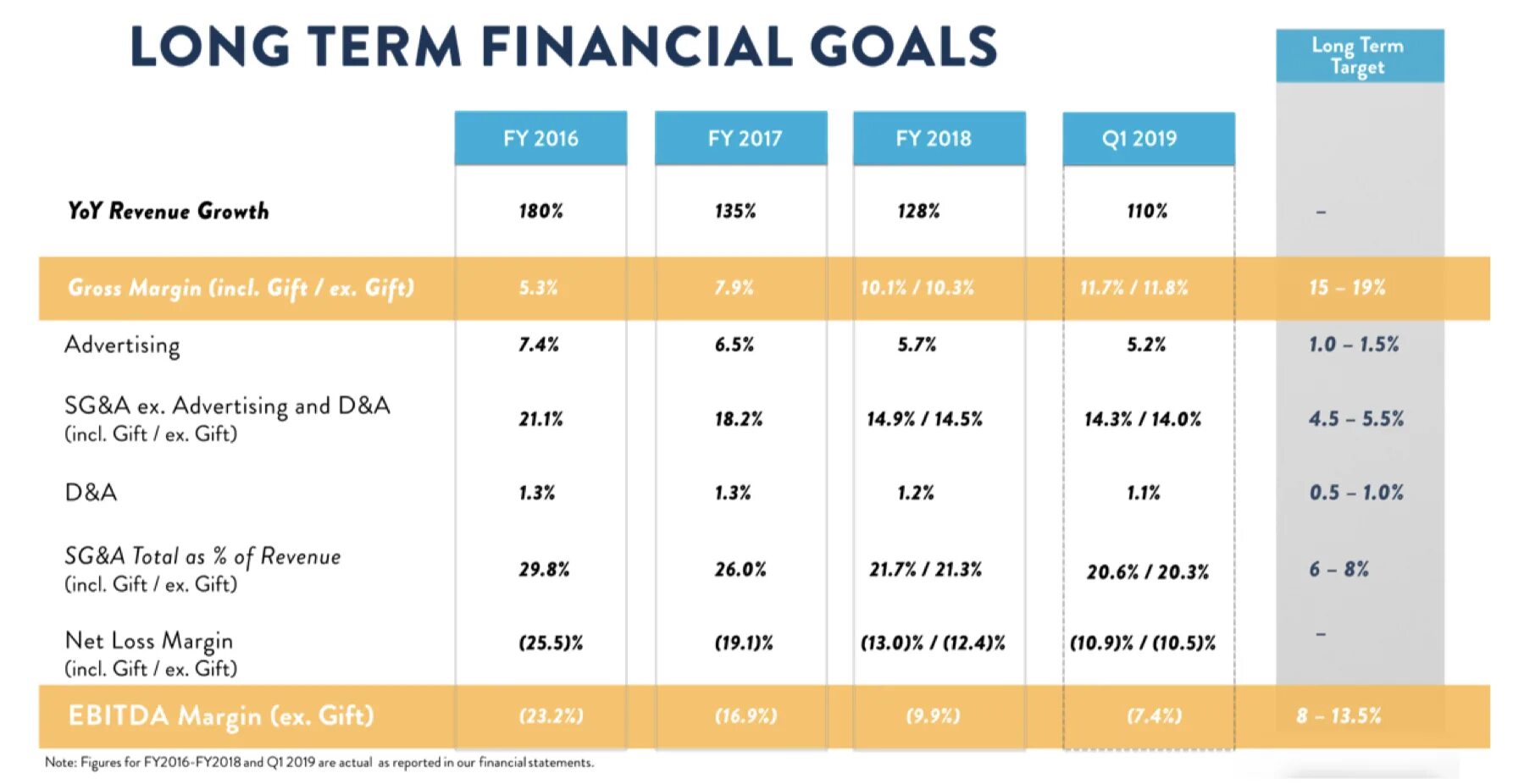 LONG TERM FINANCIAL GOALS

|  | FY 2016 | FY 2017 | FY 2018 | Q1 2019 | Long Term Target |
|---|---|---|---|---|---|
| YoY Revenue Growth | 180% | 135% | 128% | 110% | – |
| Gross Margin (incl. Gift / ex. Gift) | 5.3% | 7.9% | 10.1% / 10.3% | 11.7% / 11.8% | 15 – 19% |
| Advertising | 7.4% | 6.5% | 5.7% | 5.2% | 1.0 – 1.5% |
| SG&A ex. Advertising and D&A (incl. Gift / ex. Gift) | 21.1% | 18.2% | 14.9% / 14.5% | 14.3% / 14.0% | 4.5 – 5.5% |
| D&A | 1.3% | 1.3% | 1.2% | 1.1% | 0.5 – 1.0% |
| SG&A Total as % of Revenue (incl. Gift / ex. Gift) | 29.8% | 26.0% | 21.7% / 21.3% | 20.6% / 20.3% | 6 – 8% |
| Net Loss Margin (incl. Gift / ex. Gift) | (25.5)% | (19.1)% | (13.0)% / (12.4)% | (10.9)% / (10.5)% | – |
| EBITDA Margin (ex. Gift) | (23.2%) | (16.9%) | (9.9%) | (7.4%) | 8 – 13.5% |

Note: Figures for FY2016-FY2018 and Q1 2019 are actual as reported in our financial statements.